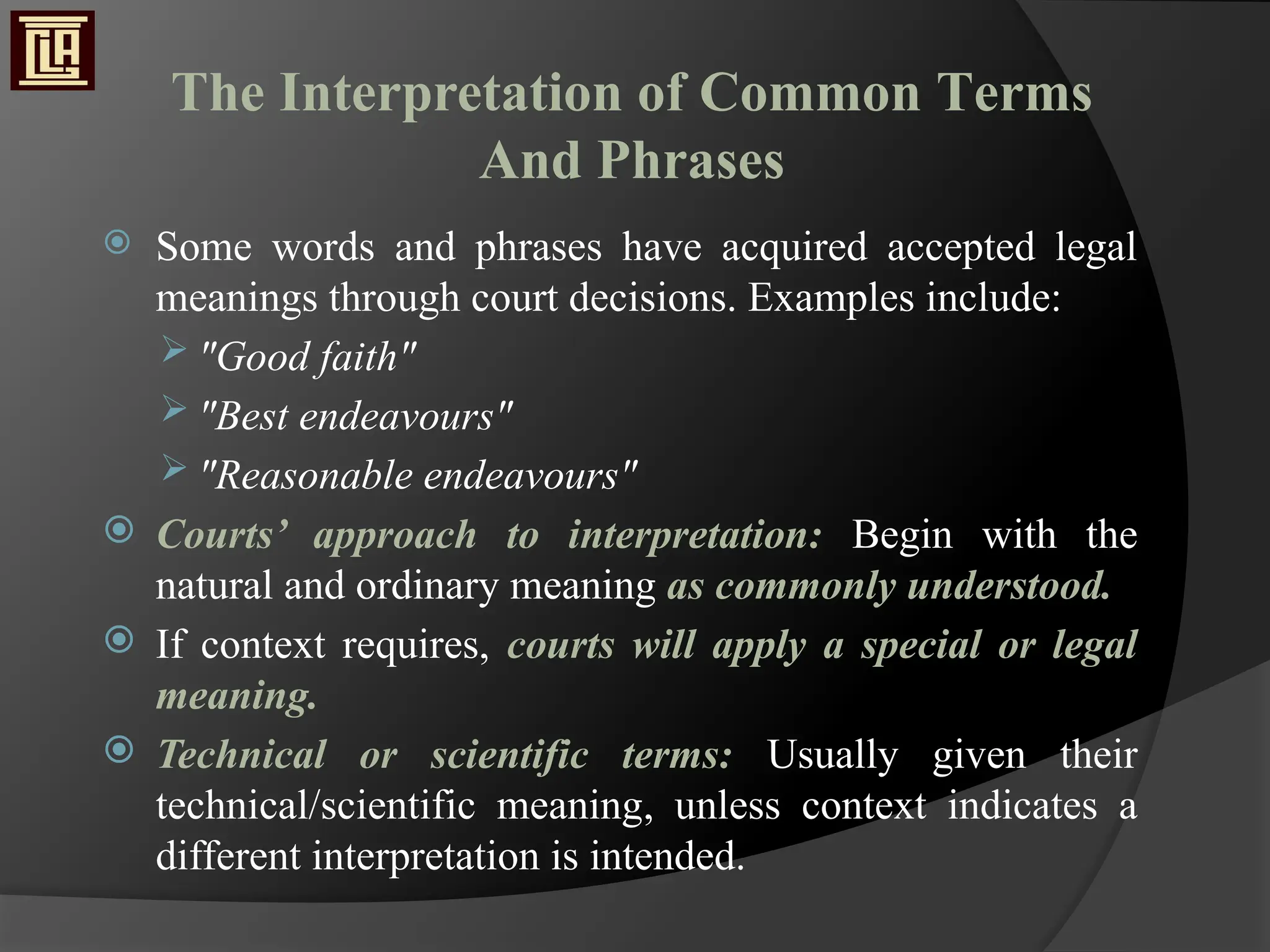 CLA

The Interpretation of Common Terms And Phrases

Some words and phrases have acquired accepted legal meanings through court decisions. Examples include:

"Good faith"

"Best endeavours"

"Reasonable endeavours"

Courts' approach to interpretation: Begin with the natural and ordinary meaning as commonly understood.

If context requires, courts will apply a special or legal meaning.

Technical or scientific terms: Usually given their technical/scientific meaning, unless context indicates a different interpretation is intended.